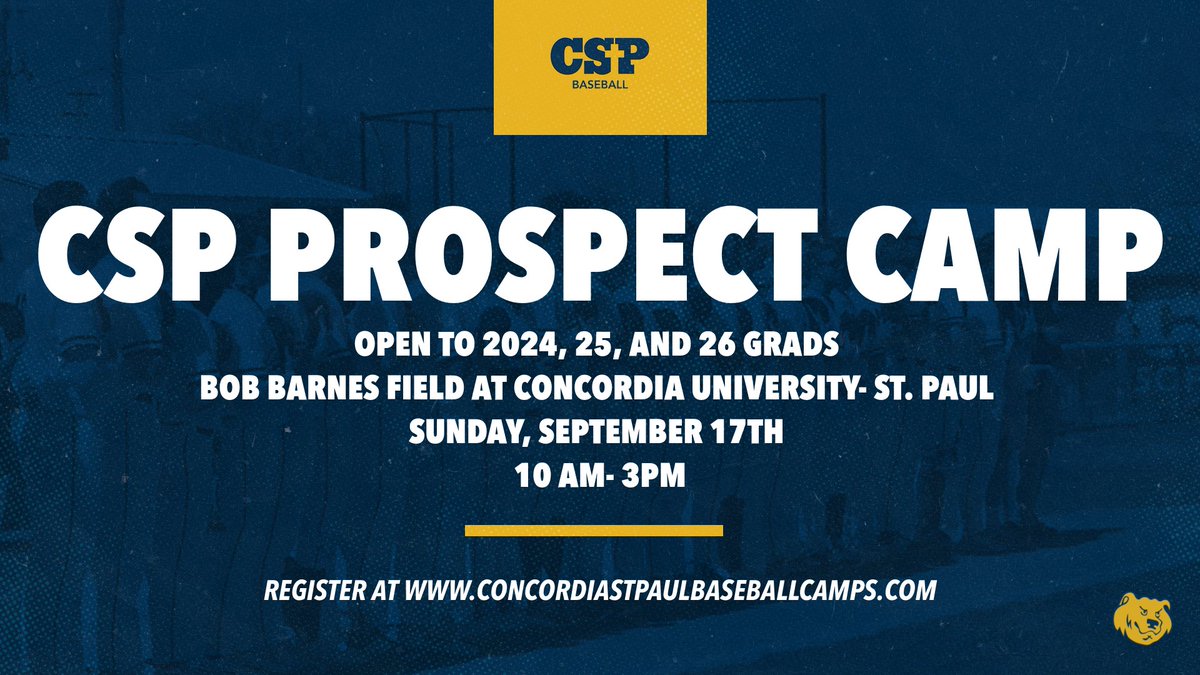 CSP
BASEBALL

CSP PROSPECT CAMP

OPEN TO 2024, 25, AND 26 GRADS
BOB BARNES FIELD AT CONCORDIA UNIVERSITY- ST. PAUL
SUNDAY, SEPTEMBER 17TH
10 AM- 3PM

REGISTER AT WWW.CONCORDIASTPAULBASEBALLCAMPS.COM